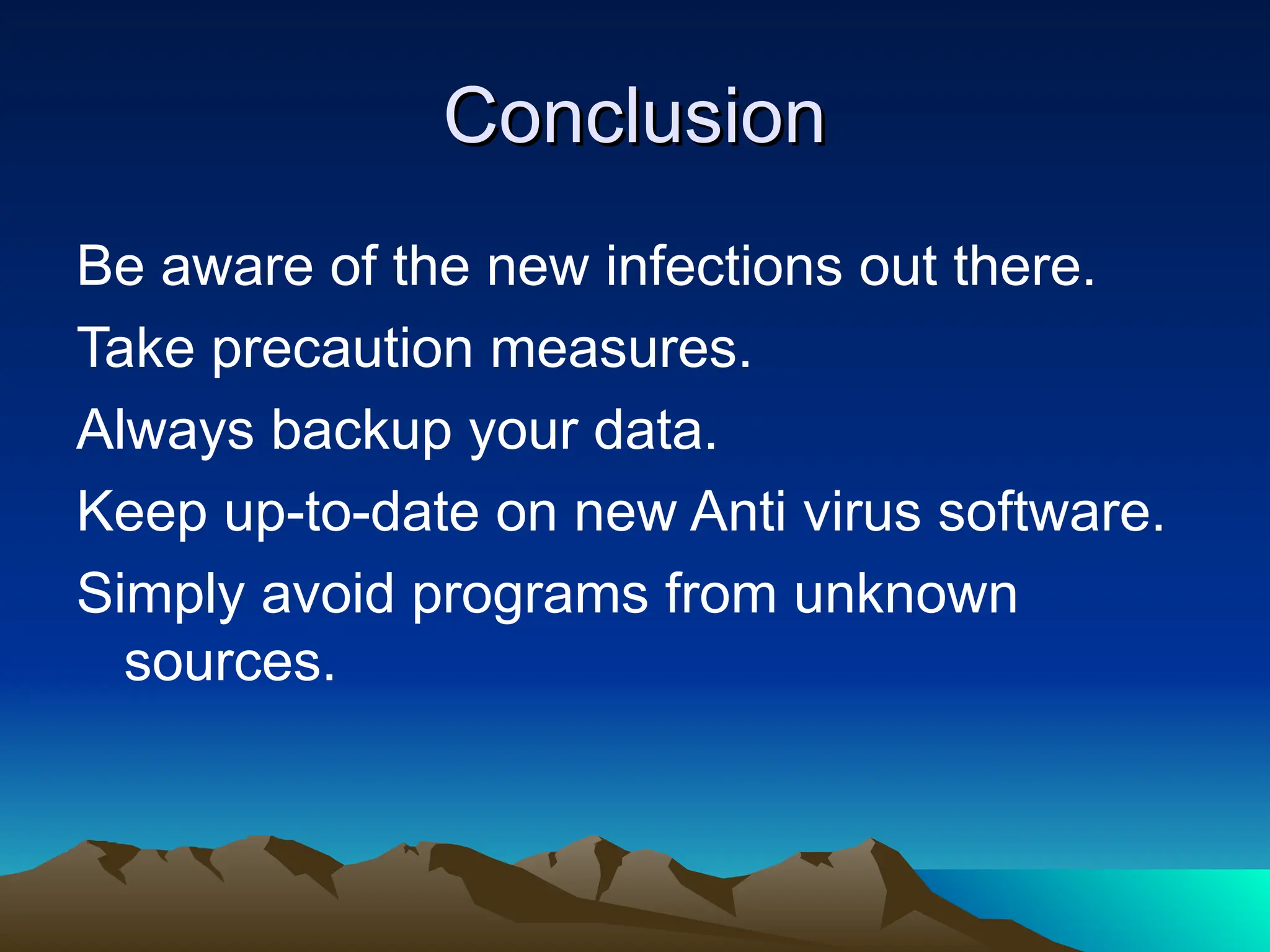 Conclusion

Be aware of the new infections out there.

Take precaution measures.

Always backup your data.

Keep up-to-date on new Anti virus software.

Simply avoid programs from unknown sources.